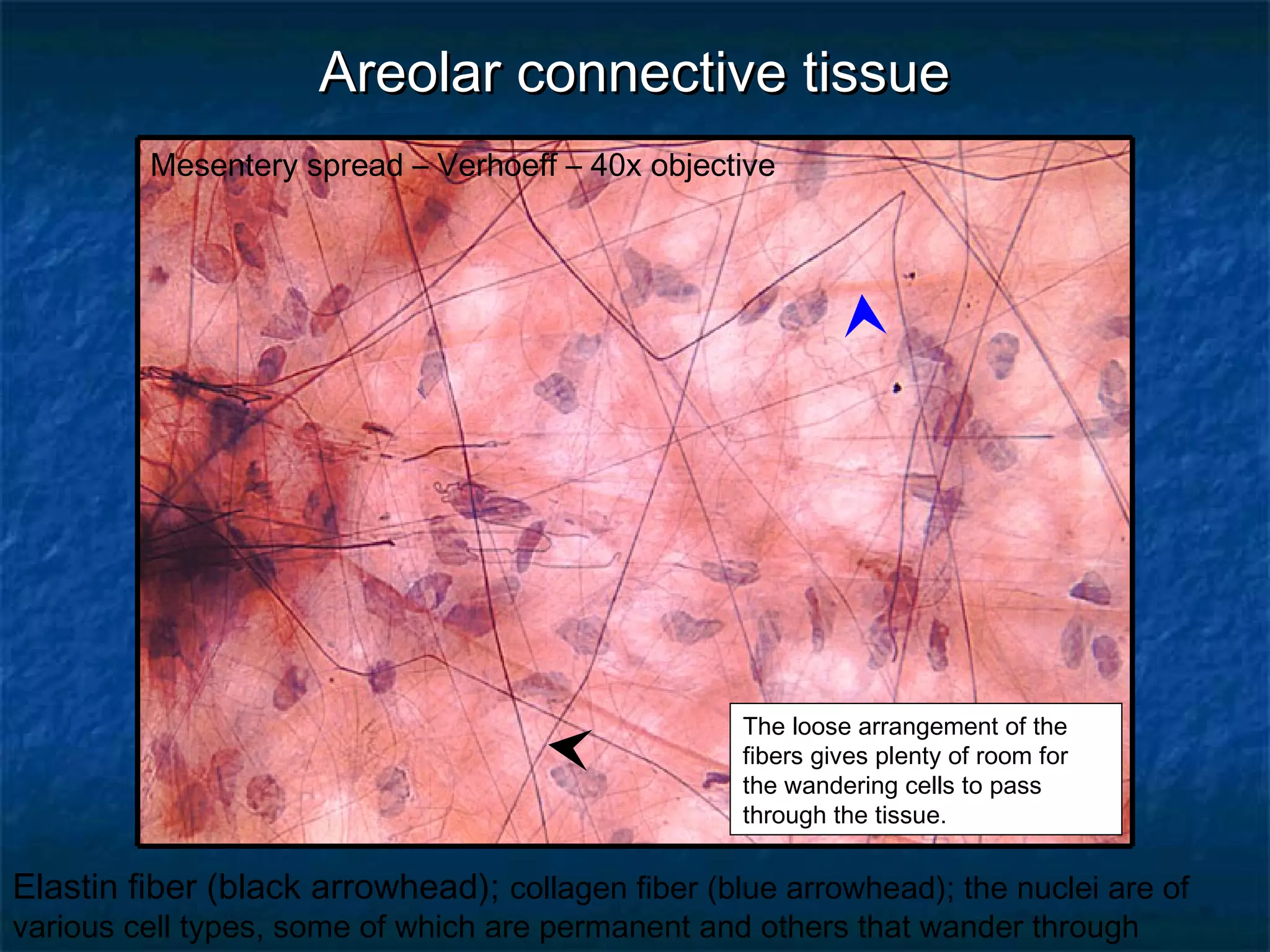 Areolar connective tissue

Mesentery spread – Verhoeff – 40x objective

The loose arrangement of the fibers gives plenty of room for the wandering cells to pass through the tissue.

Elastin fiber (black arrowhead); collagen fiber (blue arrowhead); the nuclei are of various cell types, some of which are permanent and others that wander through